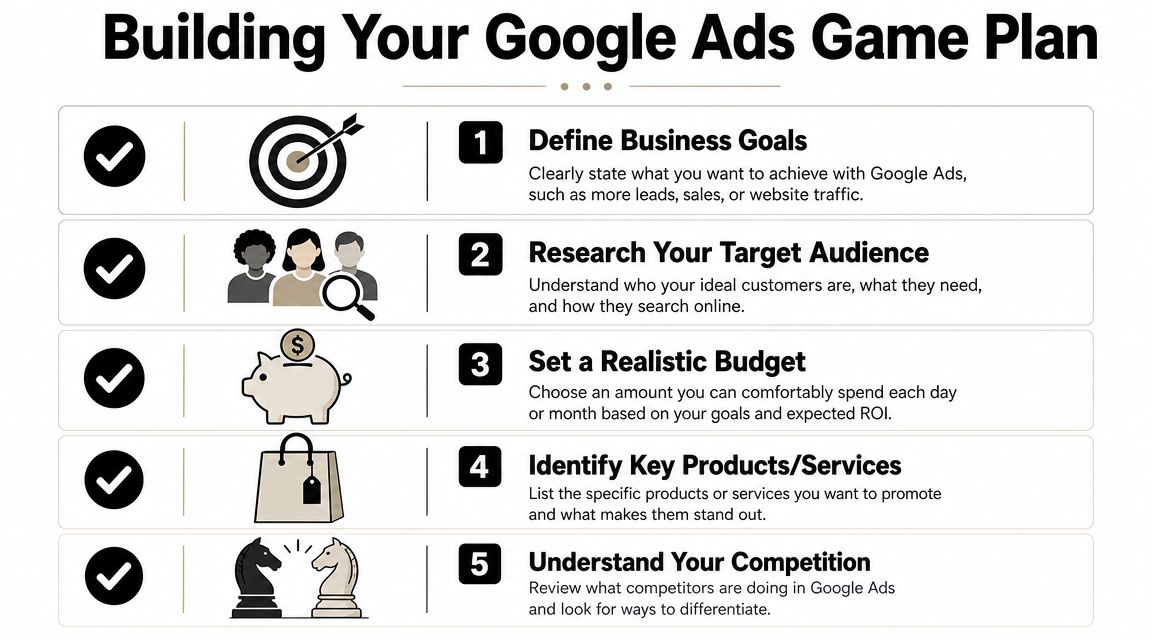 Building Your Google Ads Game Plan

1 Define Business Goals
Clearly state what you want to achieve with Google Ads, such as more leads, sales, or website traffic.

2 Research Your Target Audience
Understand who your ideal customers are, what they need, and how they search online.

$

3 Set a Realistic Budget
Choose an amount you can comfortably spend each day or month based on your goals and expected ROI.

4 Identify Key Products/Services
List the specific products or services you want to promote and what makes them stand out.

5 Understand Your Competition
Review what competitors are doing in Google Ads and look for ways to differentiate.